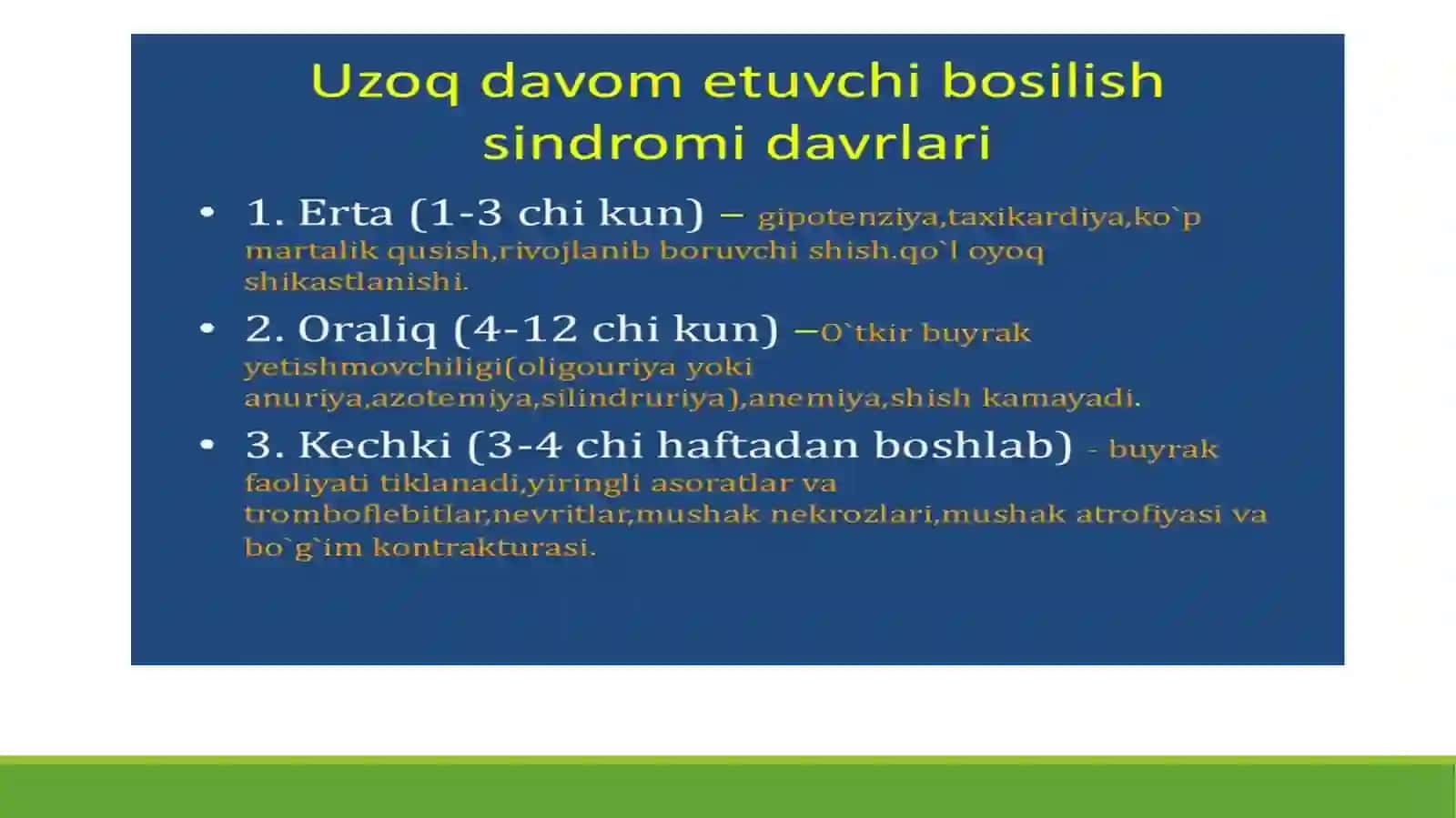 Uzoq davom etuvchi bosilish sindromi davrlari

• 1. Erta (1-3 chi kun) – gipotenziya,taxikardiya,ko`p martalik qusish,rivojlanib boruvchi shish.qo`l oyoq shikastlanishi.

• 2. Oraliq (4-12 chi kun) –O`tkir buyrak yetishmovchiligi(oligouriya yoki anuriya,azotemiya,silindruriya),anemiya,shish kamayadi.

• 3. Kechki (3-4 chi haftadan boshlab) - buyrak faoliyati tiklanadi,yiringli asoratlar va tromboflebitlar,nevritlar,mushak nekrozlari,mushak atrofiyasi va bo`g`im kontrakturasi.